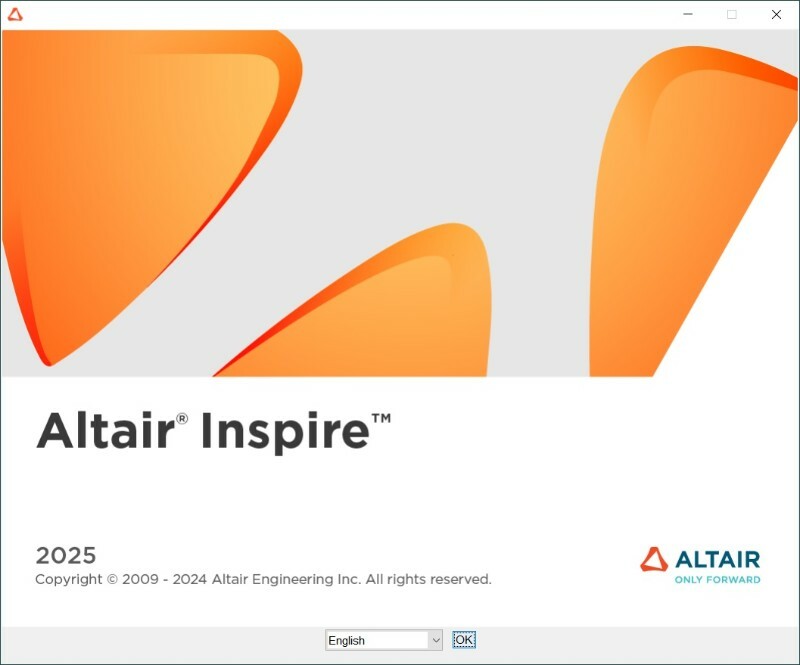 Altair® Inspire™

2025
Copyright © 2009 - 2024 Altair Engineering Inc. All rights reserved.

ALTAIR
ONLY FORWARD

English
OK